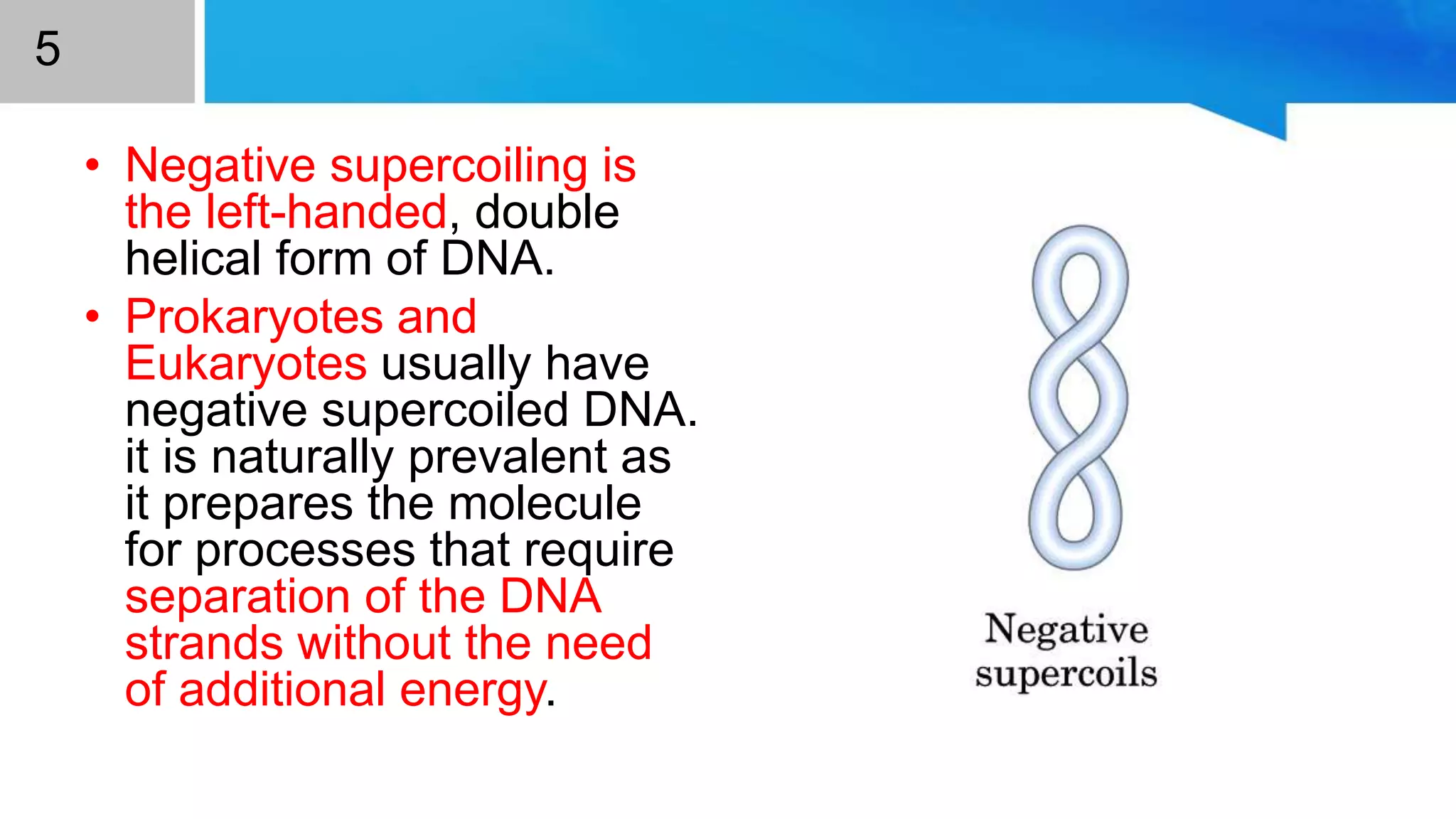 5

• Negative supercoiling is the left-handed, double helical form of DNA.

• Prokaryotes and Eukaryotes usually have negative supercoiled DNA. it is naturally prevalent as it prepares the molecule for processes that require separation of the DNA strands without the need of additional energy.

Negative supercoils